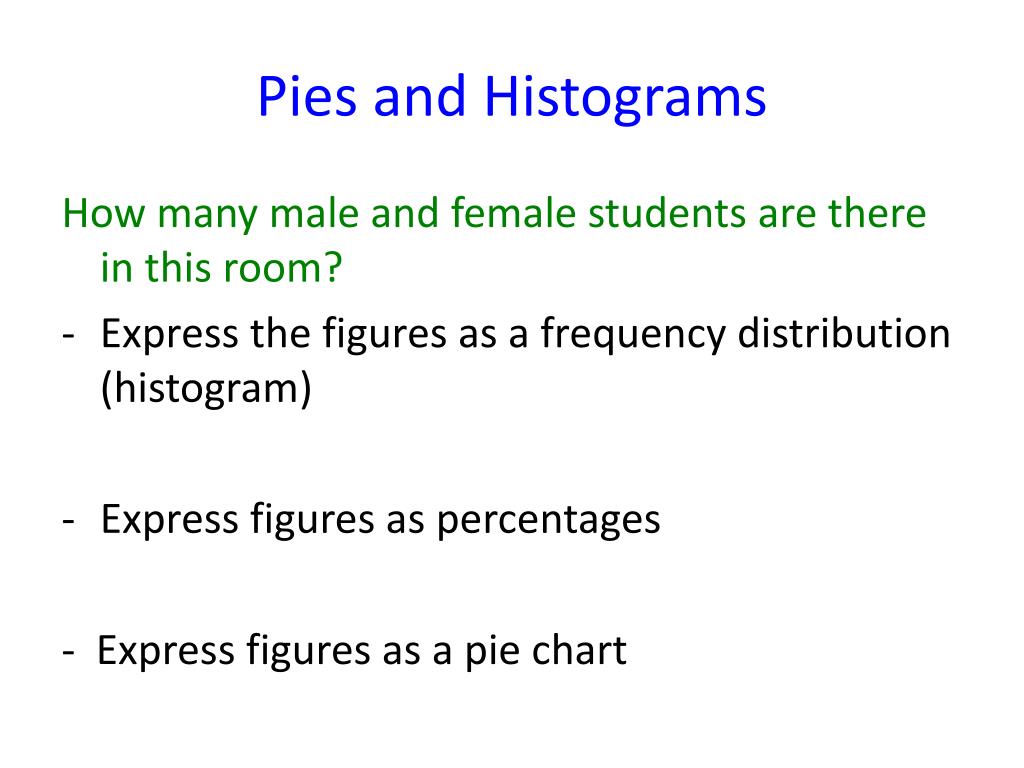 Pies and Histograms

How many male and female students are there in this room?
- Express the figures as a frequency distribution (histogram)

- Express figures as percentages

- Express figures as a pie chart